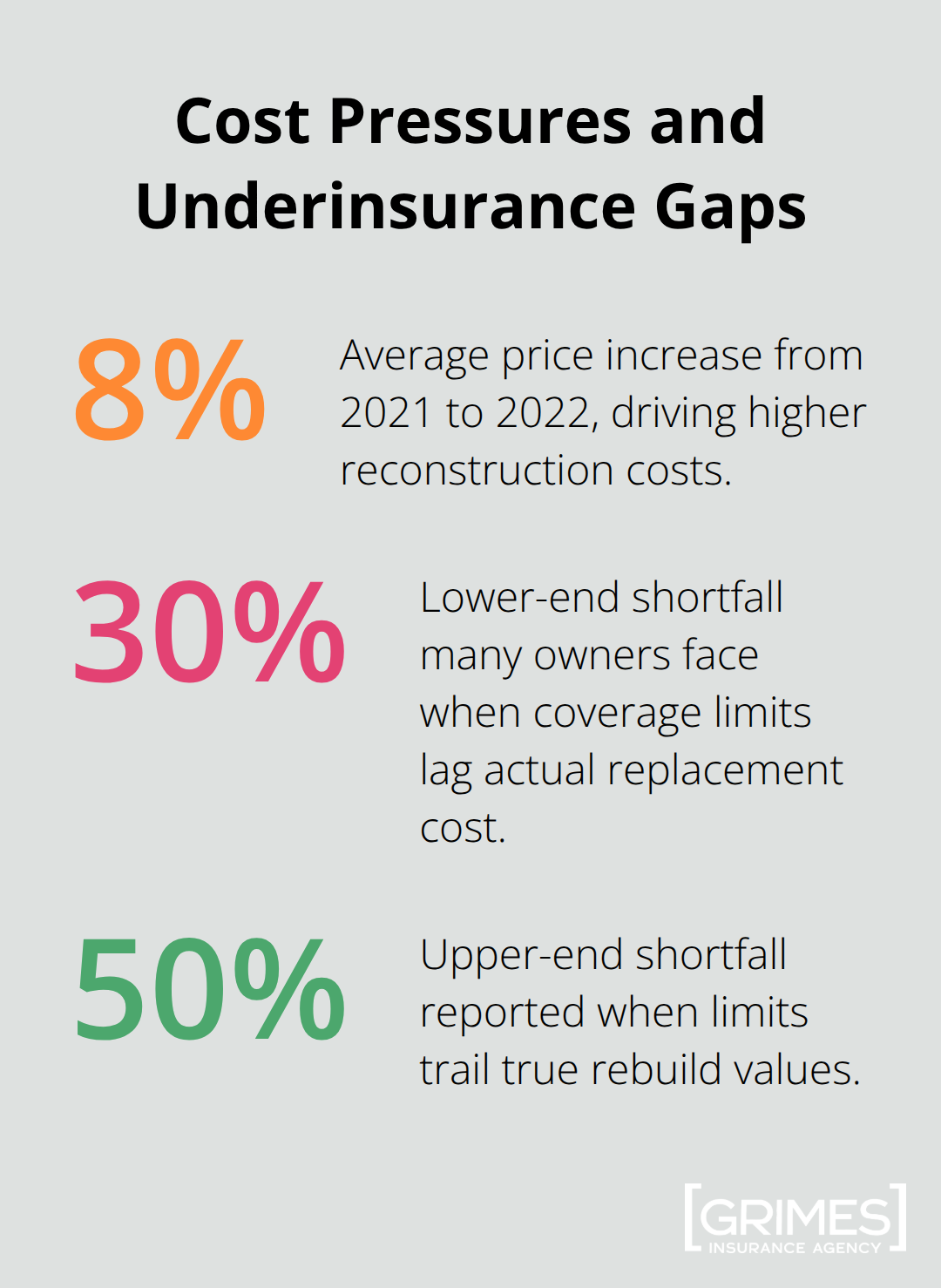 Cost Pressures and Underinsurance Gaps

8%

Average price increase from 2021 to 2022, driving higher reconstruction costs.

30%

Lower-end shortfall many owners face when coverage limits lag actual replacement cost.

50%

Upper-end shortfall reported when limits trail true rebuild values.

GRIMES
INSURANCE AGENCY